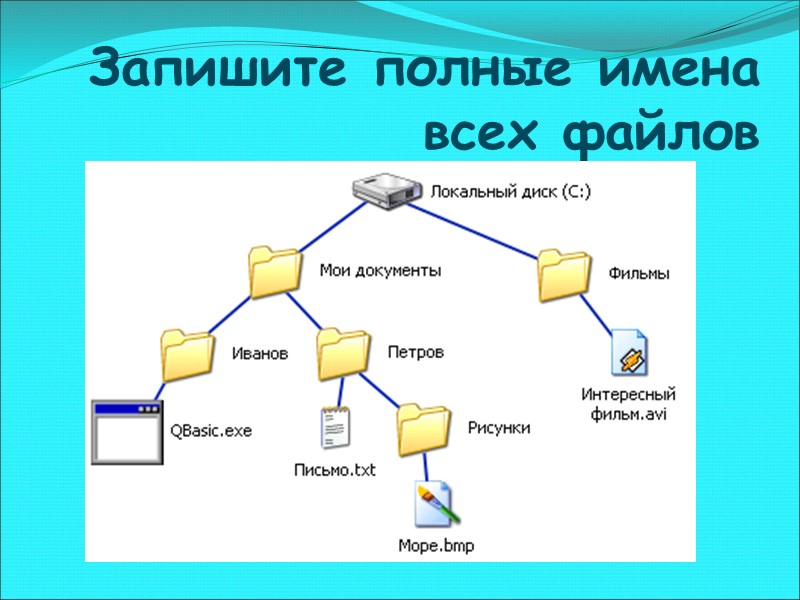 Запишите полные имена всех файлов

Локальный диск (C:)

Мои документы

Фильмы

Иванов

Петров

Интересный фильм.avi

QBasic.exe

Письмо.txt

Рисунки

Море.bmp